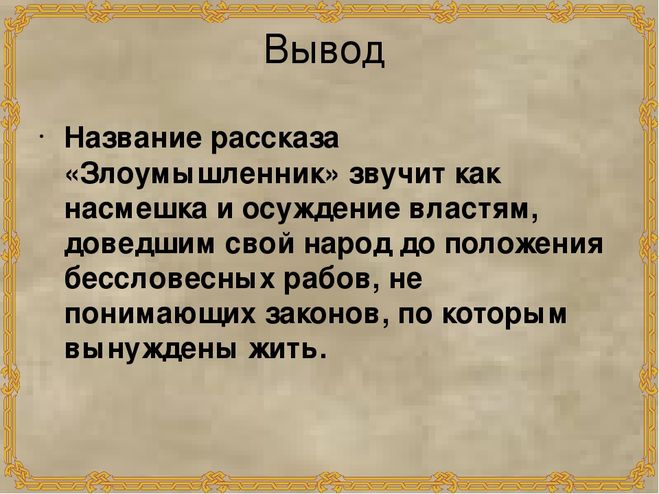 Вывод

· Название рассказа «Злоумышленник» звучит как насмешка и осуждение властям, доведшим свой народ до положения бессловесных рабов, не понимающих законов, по которым вынуждены жить.